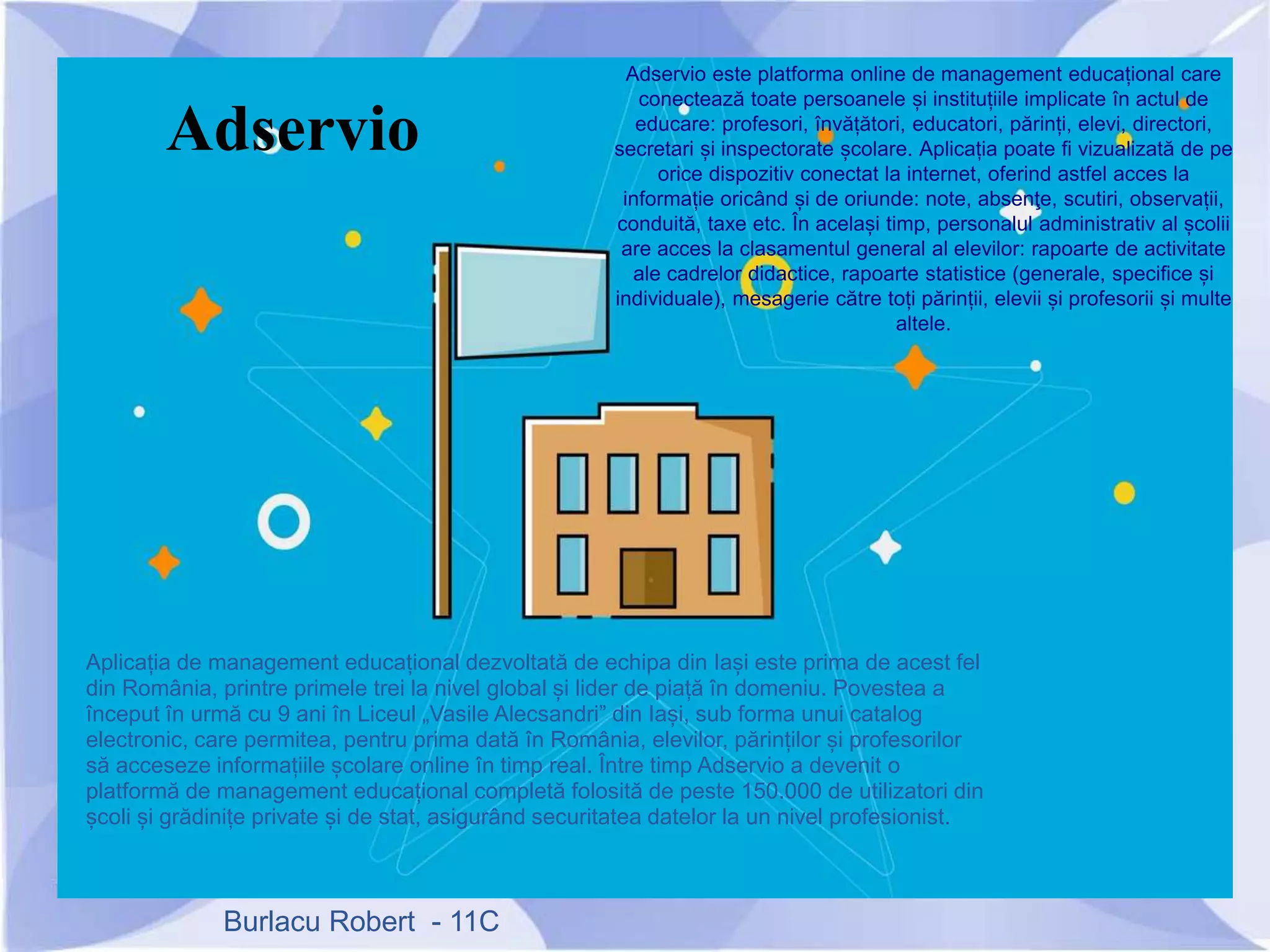 Adservio

Adservio este platforma online de management educațional care conectează toate persoanele și instituțiile implicate în actul de educare: profesori, învățători, educatori, părinți, elevi, directori, secretari și inspectorate școlare. Aplicația poate fi vizualizată de pe orice dispozitiv conectat la internet, oferind astfel acces la informație oricând și de oriunde: note, absenţe, scutiri, observații, conduită, taxe etc. În același timp, personalul administrativ al școlii are acces la clasamentul general al elevilor: rapoarte de activitate ale cadrelor didactice, rapoarte statistice (generale, specifice și individuale), mesagerie către toți părinții, elevii și profesorii și multe altele.

Aplicația de management educațional dezvoltată de echipa din Iași este prima de acest fel din România, printre primele trei la nivel global și lider de piață în domeniu. Povestea a început în urmă cu 9 ani în Liceul „Vasile Alecsandri” din Iași, sub forma unui catalog electronic, care permitea, pentru prima dată în România, elevilor, părinților și profesorilor să acceseze informațiile școlare online în timp real. Între timp Adservio a devenit o platformă de management educațional completă folosită de peste 150.000 de utilizatori din școli și grădinițe private și de stat, asigurând securitatea datelor la un nivel profesionist.

Burlacu Robert - 11C